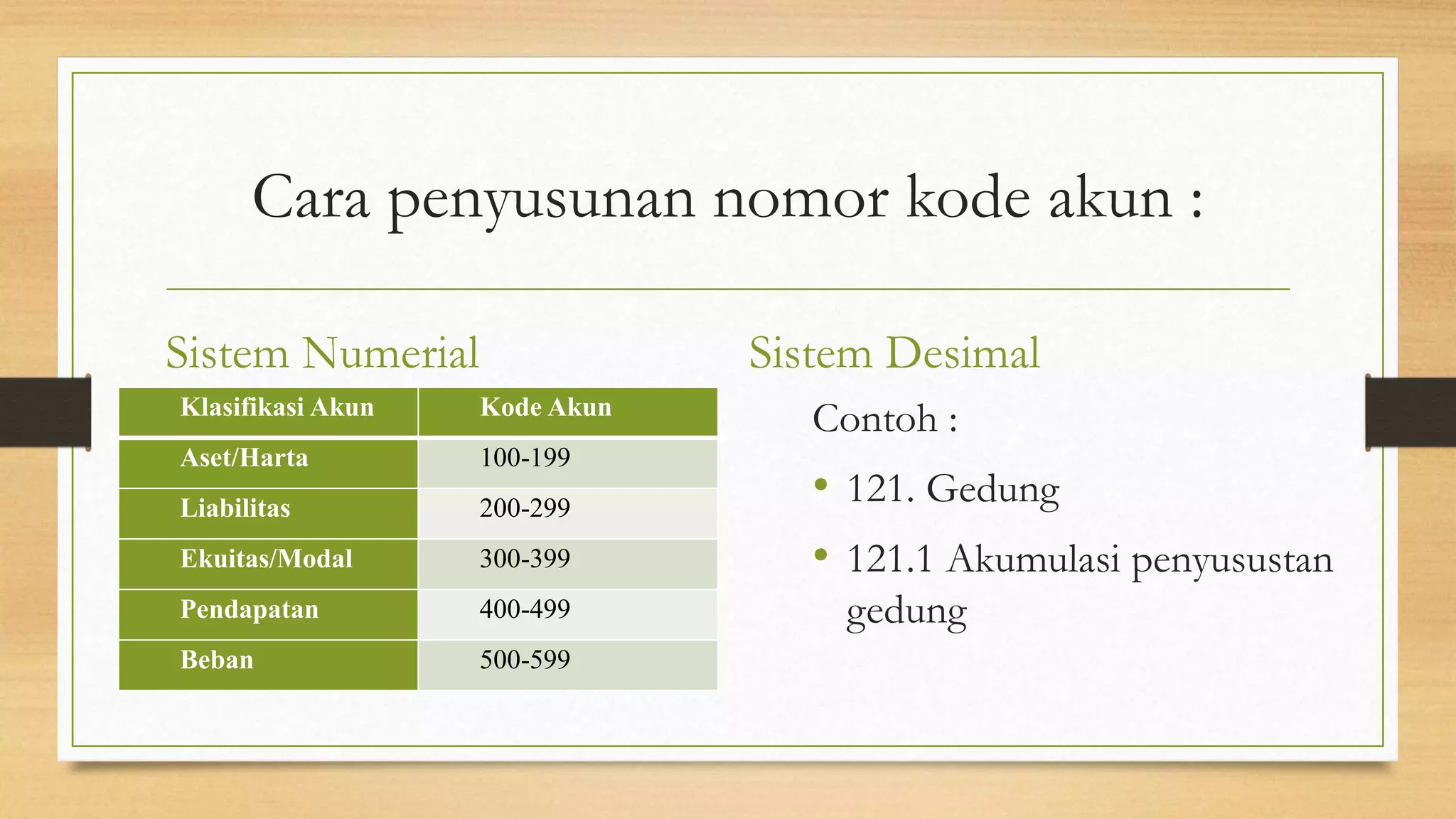 Cara penyusunan nomor kode akun :

Sistem Numerial

| Klasifikasi Akun | Kode Akun |
|---|---|
| Aset/Harta | 100-199 |
| Liabilitas | 200-299 |
| Ekuitas/Modal | 300-399 |
| Pendapatan | 400-499 |
| Beban | 500-599 |

Sistem Desimal

Contoh :

• 121. Gedung

• 121.1 Akumulasi penyusustan gedung